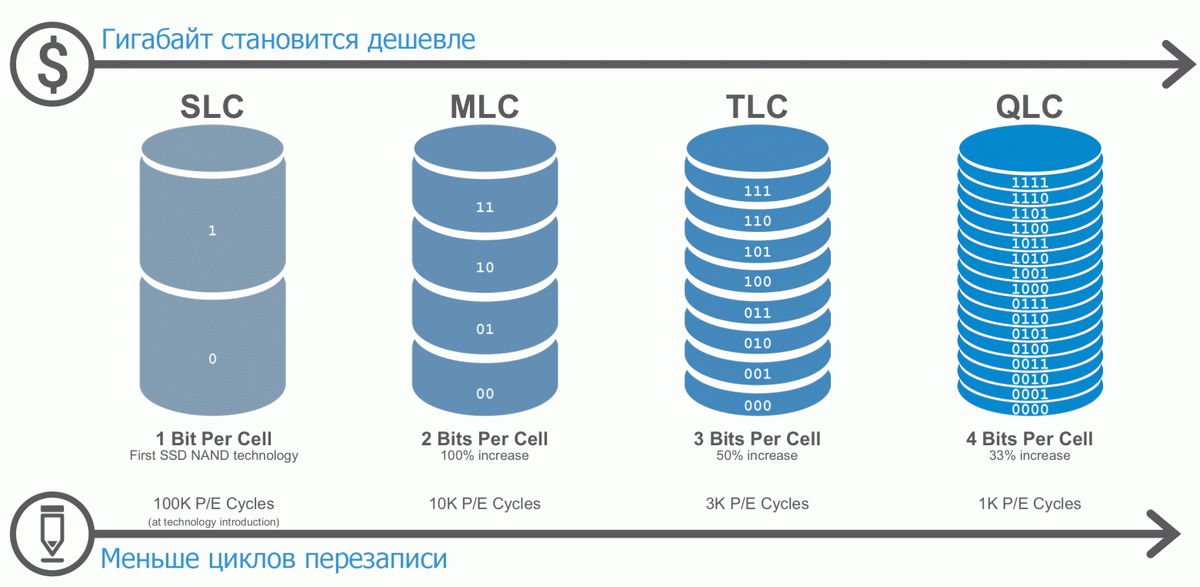 $ Гигабайт становится дешевле

SLC

1

0

1 Bit Per Cell
First SSD NAND technology

100K P/E Cycles
(at technology introduction)

MLC

11

10

01

00

2 Bits Per Cell
100% increase

10K P/E Cycles

TLC

111

110

101

100

011

010

001

000

3 Bits Per Cell
50% increase

3K P/E Cycles

QLC

1111
1110
1101
1100
1011
1010
1001
1000
0111
0110
0101
0100
0011
0010
0001
0000

4 Bits Per Cell
33% increase

1K P/E Cycles

Меньше циклов перезаписи